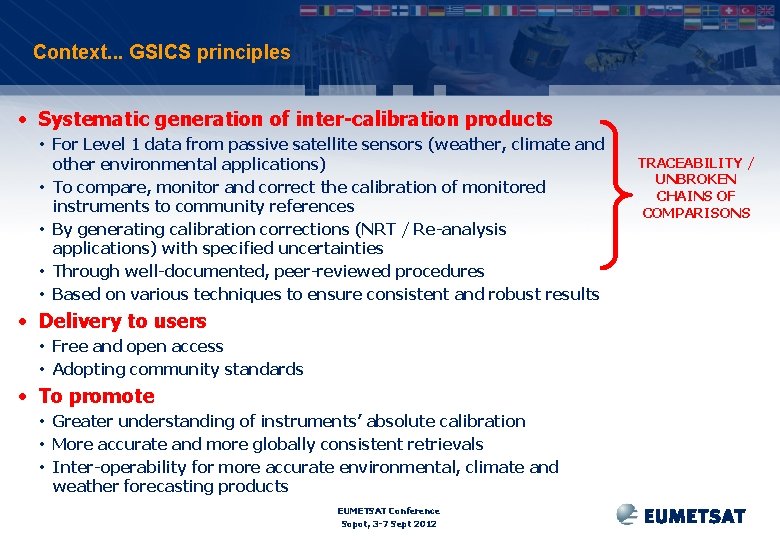 Context... GSICS principles

• Systematic generation of inter-calibration products
  • For Level 1 data from passive satellite sensors (weather, climate and other environmental applications)
  • To compare, monitor and correct the calibration of monitored instruments to community references
  • By generating calibration corrections (NRT / Re-analysis applications) with specified uncertainties
  • Through well-documented, peer-reviewed procedures
  • Based on various techniques to ensure consistent and robust results

TRACEABILITY / UNBROKEN CHAINS OF COMPARISONS

• Delivery to users
  • Free and open access
  • Adopting community standards
• To promote
  • Greater understanding of instruments' absolute calibration
  • More accurate and more globally consistent retrievals
  • Inter-operability for more accurate environmental, climate and weather forecasting products

EUMETSAT Conference
Sopot, 3-7 Sept 2012

EUMETSAT